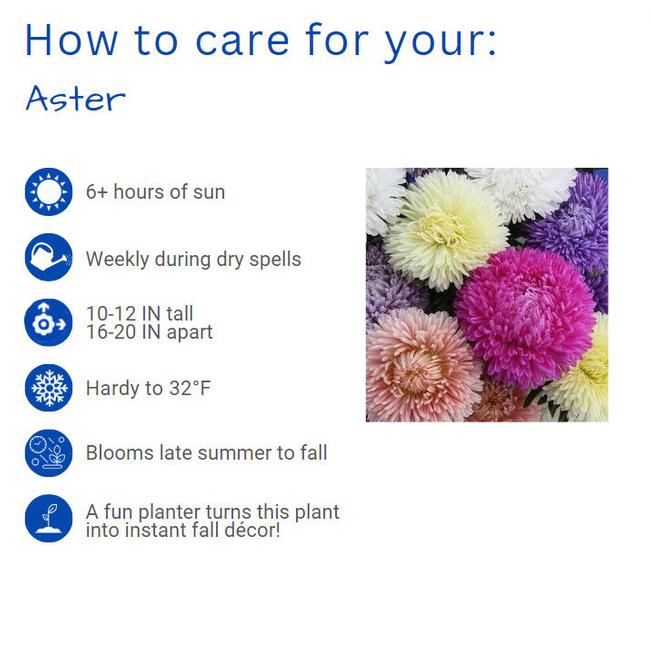 How to care for your:

Aster

6+ hours of sun

Weekly during dry spells

10-12 IN tall
16-20 IN apart

Hardy to 32°F

Blooms late summer to fall

A fun planter turns this plant into instant fall décor!